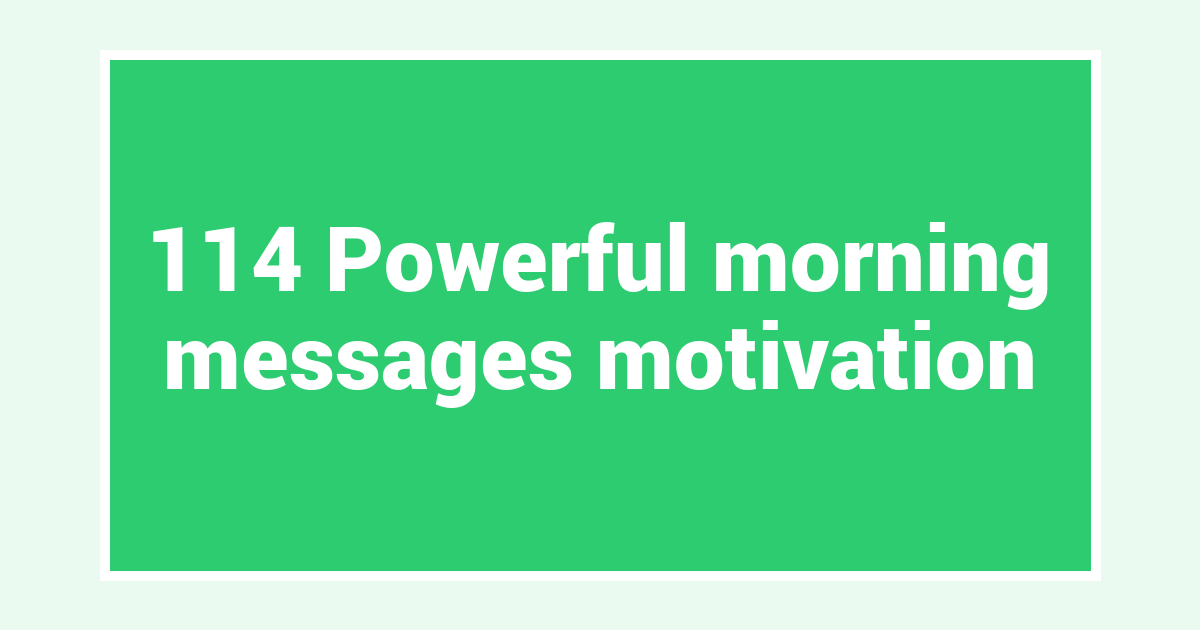 114 Powerful morning messages motivation